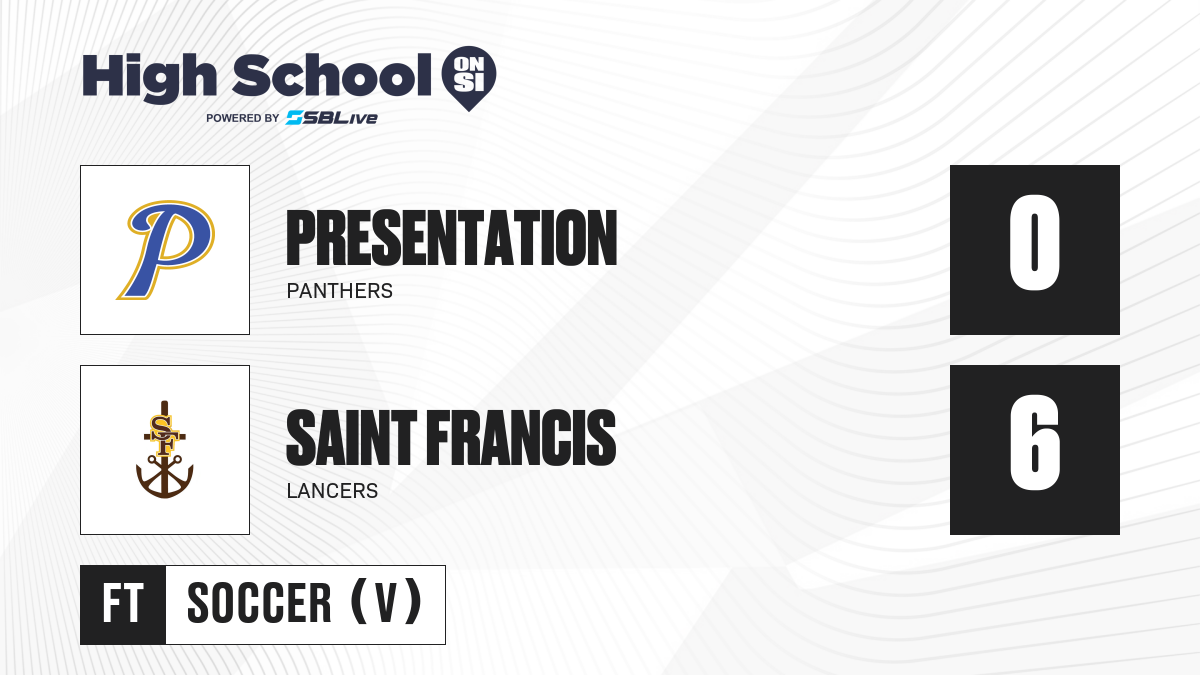 High School ON SI
POWERED BY SBLive

P

PRESENTATION
PANTHERS

0

SF

SAINT FRANCIS
LANCERS

6

FT
SOCCER (V)